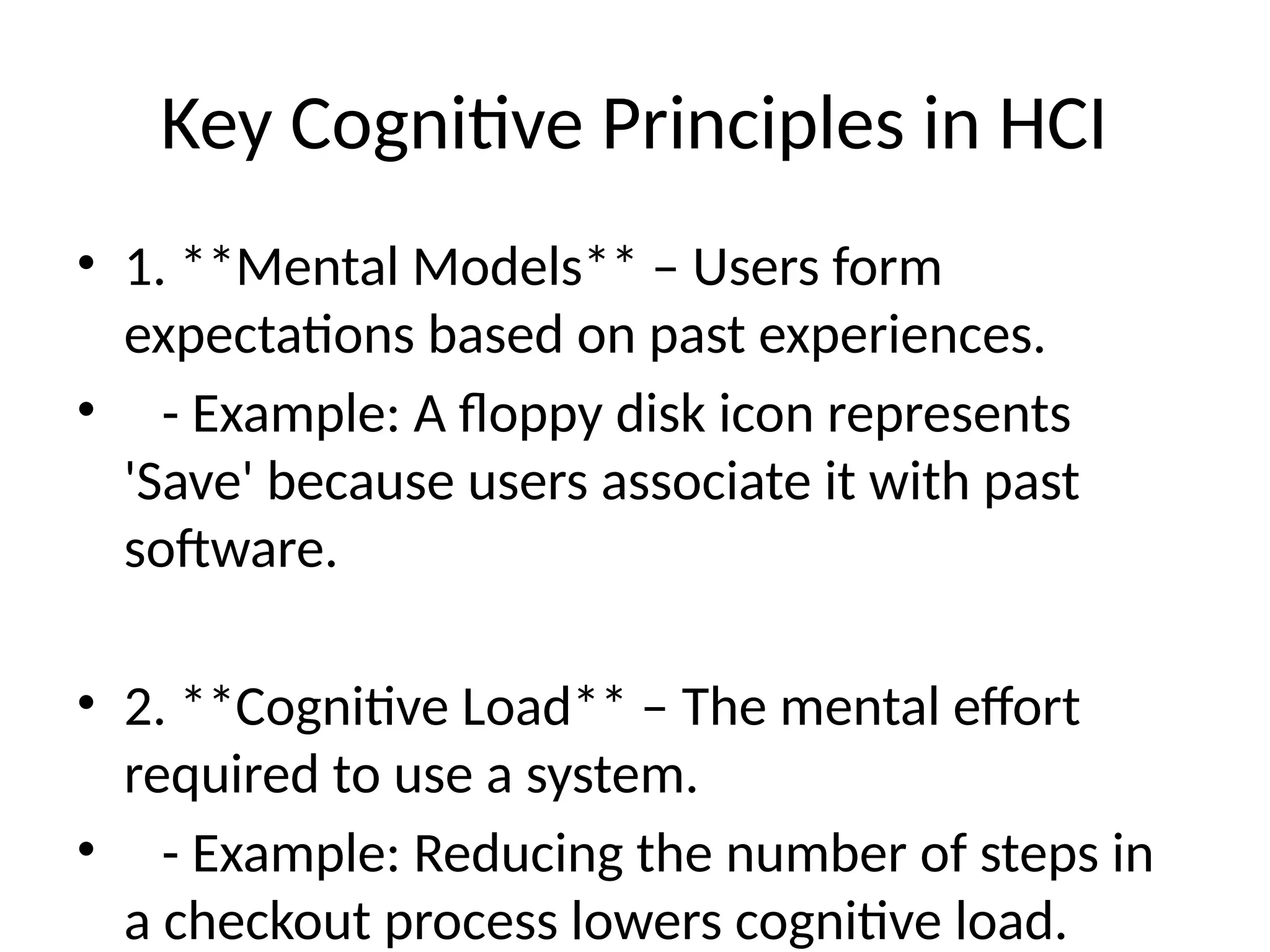 Key Cognitive Principles in HCI

• 1. **Mental Models** – Users form expectations based on past experiences.

• - Example: A floppy disk icon represents 'Save' because users associate it with past software.

• 2. **Cognitive Load** – The mental effort required to use a system.

• - Example: Reducing the number of steps in a checkout process lowers cognitive load.